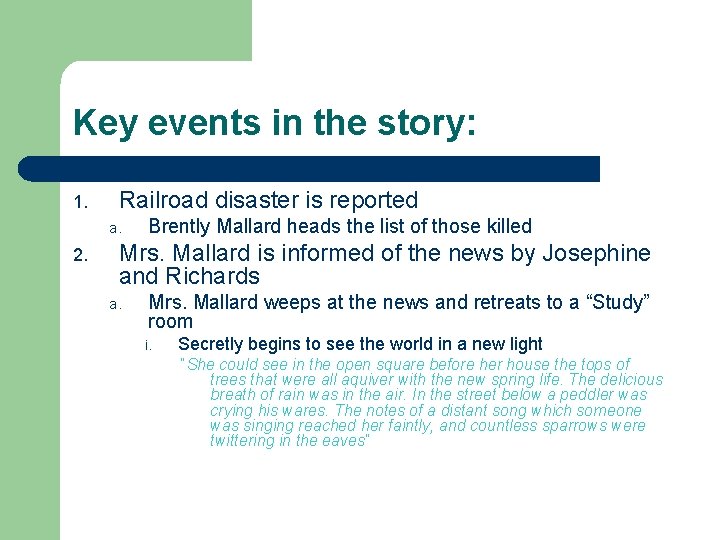 Key events in the story:

1. Railroad disaster is reported
a. Brently Mallard heads the list of those killed
2. Mrs. Mallard is informed of the news by Josephine and Richards
a. Mrs. Mallard weeps at the news and retreats to a “Study” room
i. Secretly begins to see the world in a new light
"She could see in the open square before her house the tops of trees that were all aquiver with the new spring life. The delicious breath of rain was in the air. In the street below a peddler was crying his wares. The notes of a distant song which someone was singing reached her faintly, and countless sparrows were twittering in the eaves"